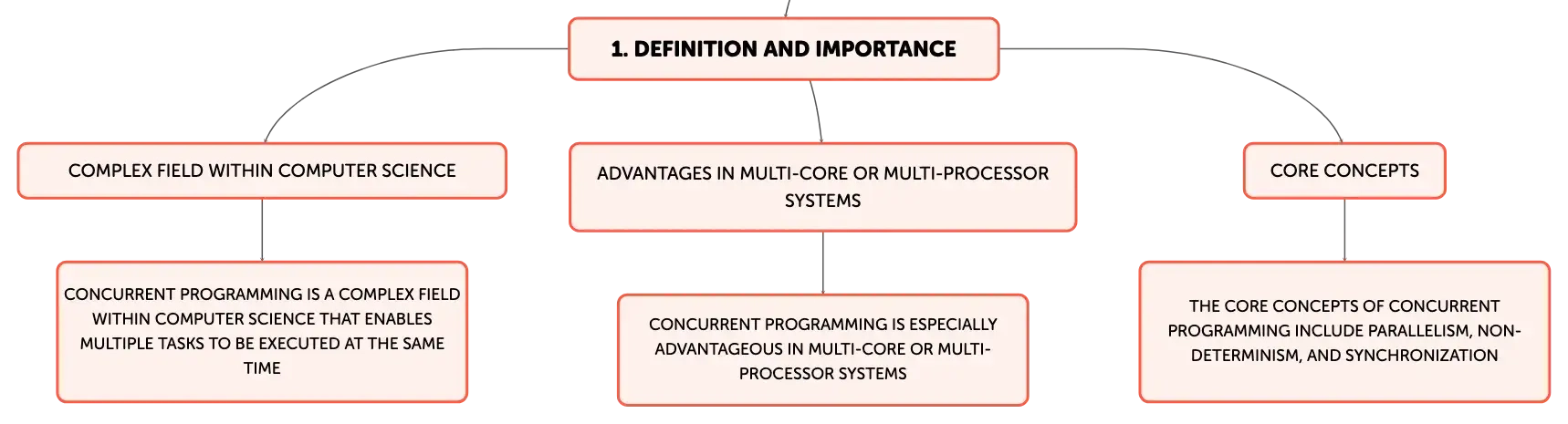 1. DEFINITION AND IMPORTANCE

COMPLEX FIELD WITHIN COMPUTER SCIENCE

CONCURRENT PROGRAMMING IS A COMPLEX FIELD WITHIN COMPUTER SCIENCE THAT ENABLES MULTIPLE TASKS TO BE EXECUTED AT THE SAME TIME

ADVANTAGES IN MULTI-CORE OR MULTI-PROCESSOR SYSTEMS

CONCURRENT PROGRAMMING IS ESPECIALLY ADVANTAGEOUS IN MULTI-CORE OR MULTI-PROCESSOR SYSTEMS

CORE CONCEPTS

THE CORE CONCEPTS OF CONCURRENT PROGRAMMING INCLUDE PARALLELISM, NON-DETERMINISM, AND SYNCHRONIZATION